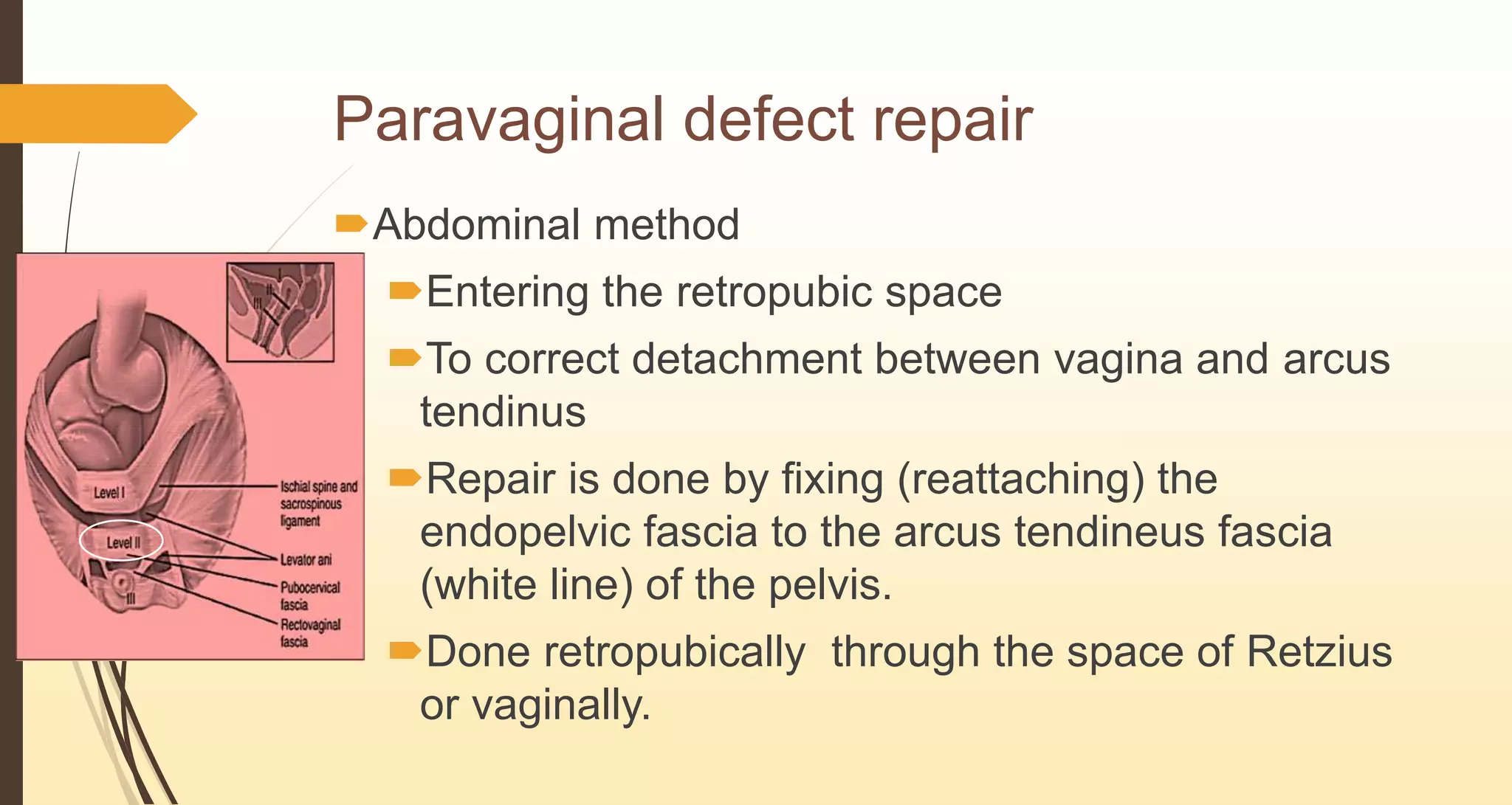 Paravaginal defect repair

Abdominal method

Entering the retropubic space

To correct detachment between vagina and arcus tendinus

Repair is done by fixing (reattaching) the endopelvic fascia to the arcus tendineus fascia (white line) of the pelvis.

Done retropubically through the space of Retzius or vaginally.

I
II
III
Level I
Level II
III
Ischial spine and sacrospinous ligament
Levator ani
Pubocervical fascia
Rectovaginal fascia